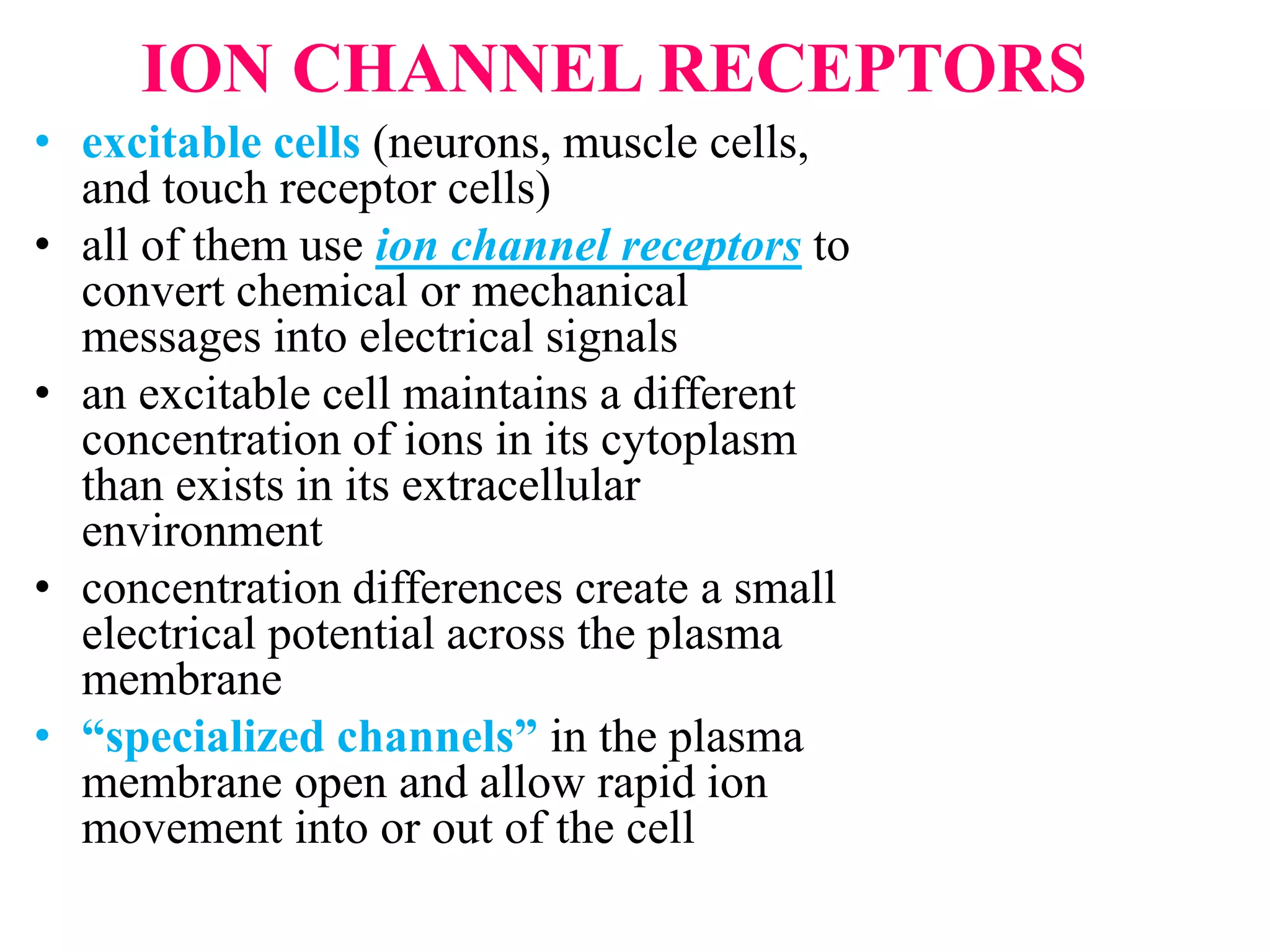 ION CHANNEL RECEPTORS

• excitable cells (neurons, muscle cells, and touch receptor cells)
• all of them use ion channel receptors to convert chemical or mechanical messages into electrical signals
• an excitable cell maintains a different concentration of ions in its cytoplasm than exists in its extracellular environment
• concentration differences create a small electrical potential across the plasma membrane
• “specialized channels” in the plasma membrane open and allow rapid ion movement into or out of the cell